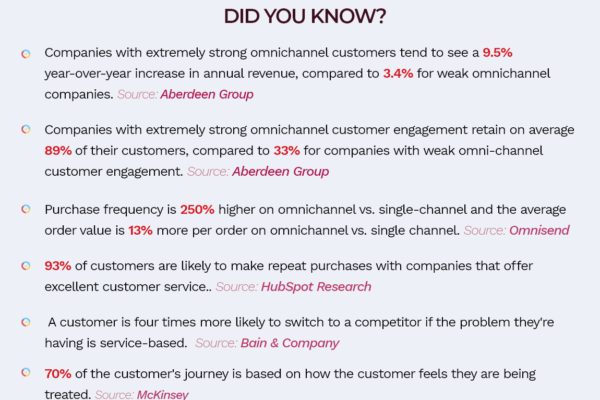 DID YOU KNOW?

Companies with extremely strong omnichannel customers tend to see a 9.5% year-over-year increase in annual revenue, compared to 3.4% for weak omnichannel companies. Source: Aberdeen Group

Companies with extremely strong omnichannel customer engagement retain on average 89% of their customers, compared to 33% for companies with weak omni-channel customer engagement. Source: Aberdeen Group

Purchase frequency is 250% higher on omnichannel vs. single-channel and the average order value is 13% more per order on omnichannel vs. single channel. Source: Omnisend

93% of customers are likely to make repeat purchases with companies that offer excellent customer service.. Source: HubSpot Research

A customer is four times more likely to switch to a competitor if the problem they're having is service-based. Source: Bain & Company

70% of the customer's journey is based on how the customer feels they are being treated. Source: McKinsey